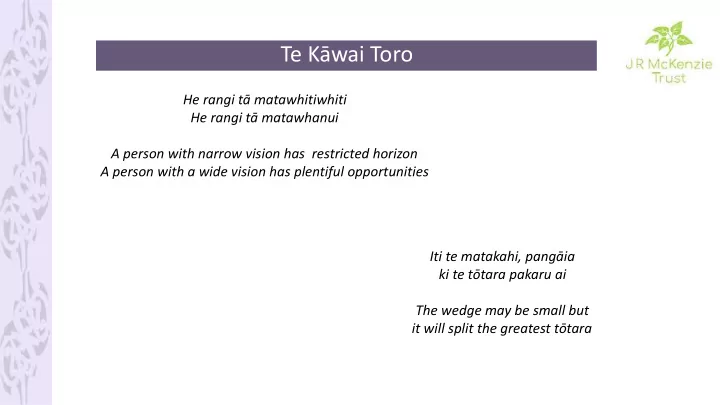 Te Kāwai Toro

J R McKenzie Trust

He rangi tā matawhitiwhiti
He rangi tā matawhanui

A person with narrow vision has restricted horizon
A person with a wide vision has plentiful opportunities

Iti te matakahi, pangāia
ki te tōtara pakaru ai

The wedge may be small but
it will split the greatest tōtara